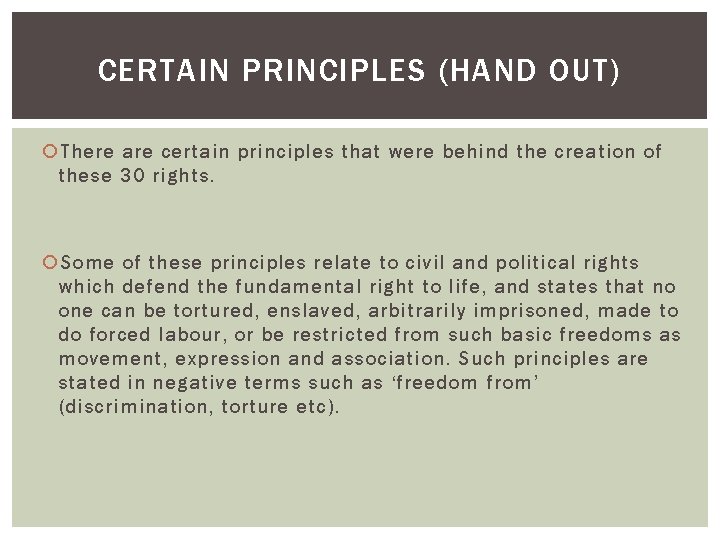 CERTAIN PRINCIPLES (HAND OUT)

There are certain principles that were behind the creation of these 30 rights.

Some of these principles relate to civil and political rights which defend the fundamental right to life, and states that no one can be tortured, enslaved, arbitrarily imprisoned, made to do forced labour, or be restricted from such basic freedoms as movement, expression and association. Such principles are stated in negative terms such as ‘freedom from’ (discrimination, torture etc).